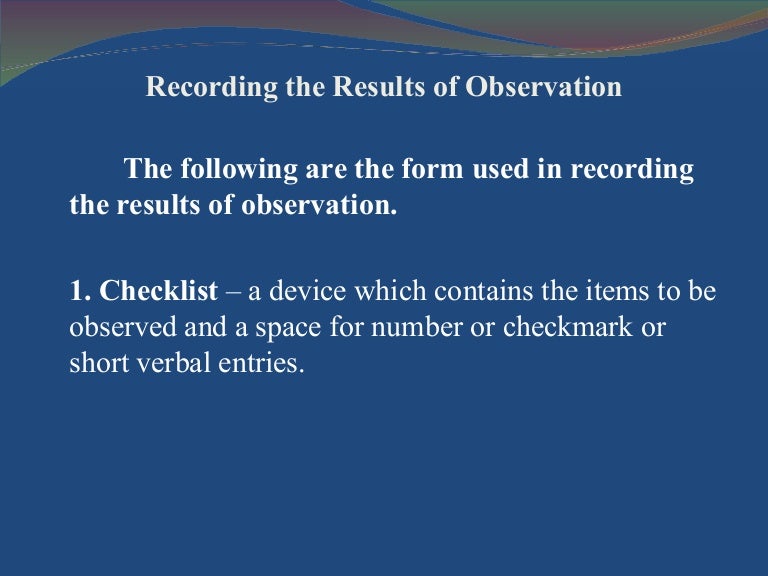 Recording the Results of Observation

The following are the form used in recording the results of observation.

1. Checklist – a device which contains the items to be observed and a space for number or checkmark or short verbal entries.